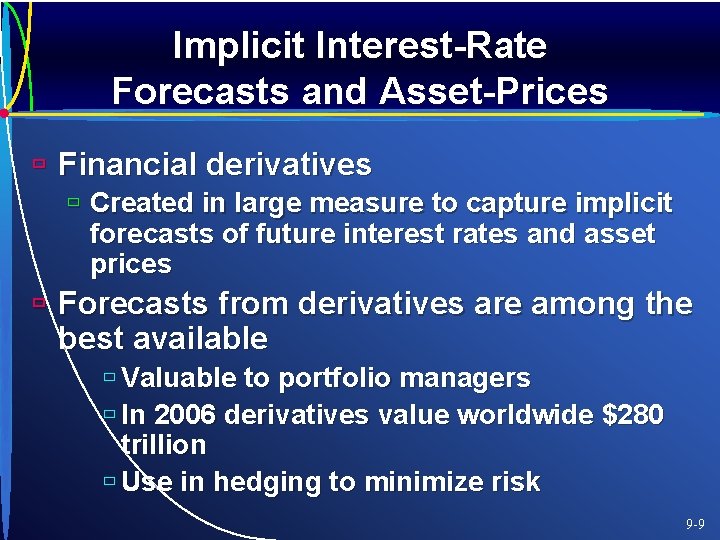 Implicit Interest-Rate Forecasts and Asset-Prices

Financial derivatives

Created in large measure to capture implicit forecasts of future interest rates and asset prices

Forecasts from derivatives are among the best available

Valuable to portfolio managers

In 2006 derivatives value worldwide \$280 trillion

Use in hedging to minimize risk

9-9